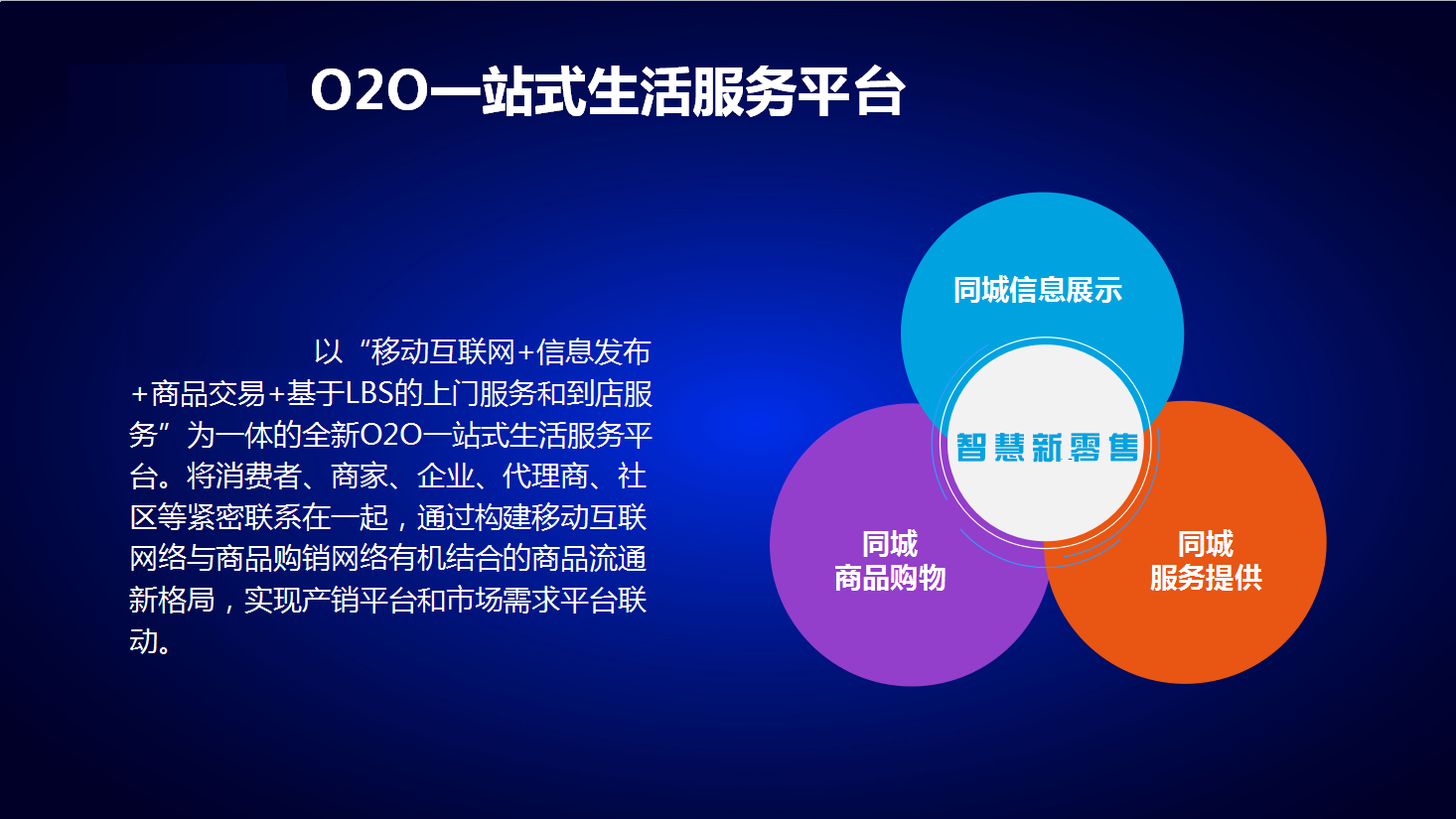 O2O一站式生活服务平台

以“移动互联网+信息发布+商品交易+基于LBS的上门服务和到店服务”为一体的全新O2O一站式生活服务平台。将消费者、商家、企业、代理商、社区等紧密联系在一起，通过构建移动互联网络与商品购销网络有机结合的商品流通新格局，实现产销平台和市场需求平台联动。

同城信息展示

智慧新零售

同城
商品购物

同城
服务提供